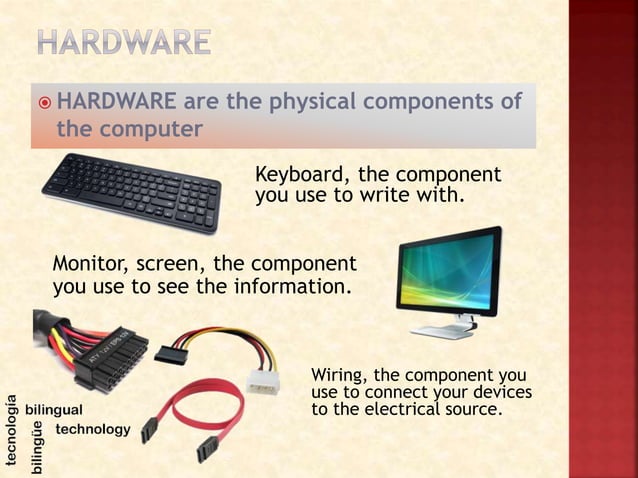 HARDWARE

HARDWARE are the physical components of the computer

Keyboard, the component you use to write with.

Monitor, screen, the component you use to see the information.

ATY 12V EPS 12V

Wiring, the component you use to connect your devices to the electrical source.

tecnología bilingüe

bilingual technology